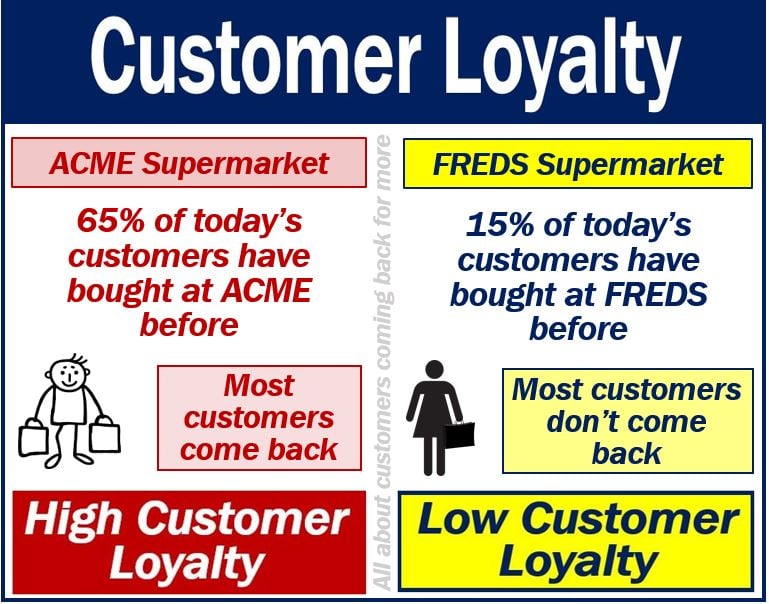 Customer Loyalty

ACME Supermarket

65% of today's customers have bought at ACME before

Most customers come back

High Customer Loyalty

All about customers coming back for more

FREDS Supermarket

15% of today's customers have bought at FREDS before

Most customers don't come back

Low Customer Loyalty